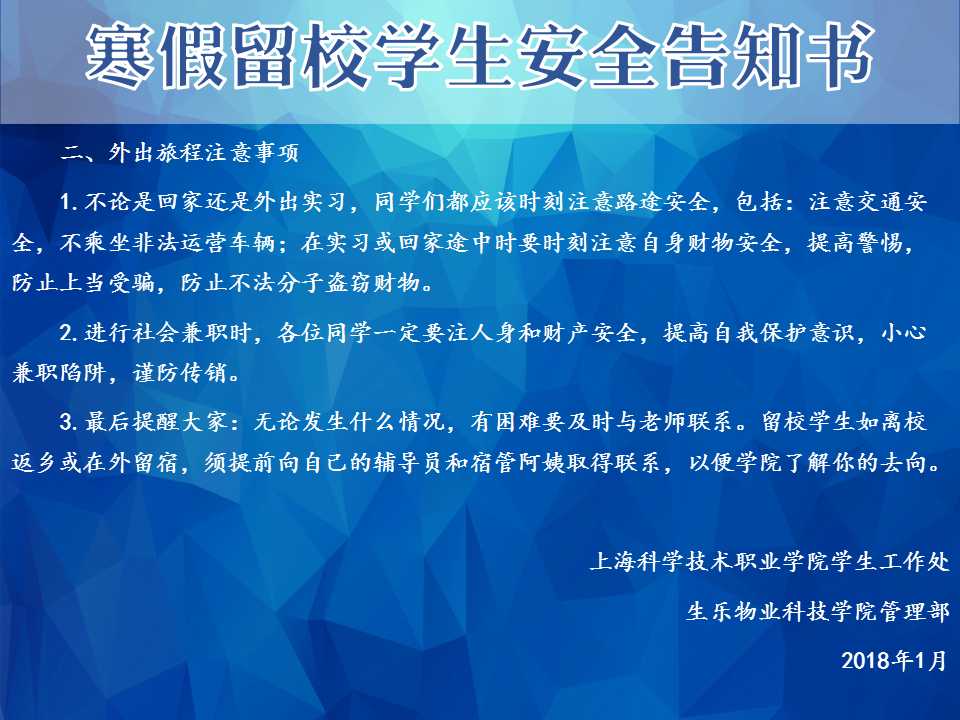 寒假留校学生安全告知书

二、外出旅程注意事项

1. 不论是回家还是外出实习，同学们都应该时刻注意路途安全，包括：注意交通安全，不乘坐非法运营车辆；在实习或回家途中时要时刻注意自身财物安全，提高警惕，防止上当受骗，防止不法分子盗窃财物。

2. 进行社会兼职时，各位同学一定要注人身和财产安全，提高自我保护意识，小心兼职陷阱，谨防传销。

3. 最后提醒大家：无论发生什么情况，有困难要及时与老师联系。留校学生如离校返乡或在外留宿，须提前向自己的辅导员和宿管阿姨取得联系，以便学院了解你的去向。

上海科学技术职业学院学生工作处

生乐物业科技学院管理部

2018年1月